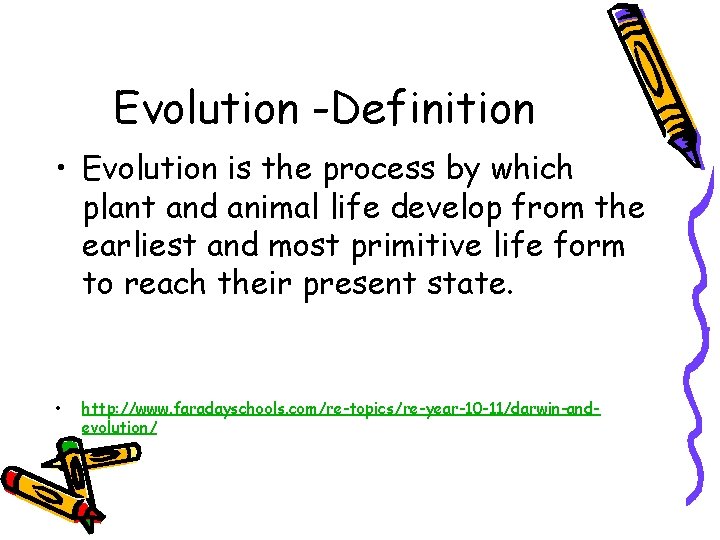 Evolution -Definition

• Evolution is the process by which plant and animal life develop from the earliest and most primitive life form to reach their present state.

• http://www.faradayschools.com/re-topics/re-year-10-11/darwin-and-evolution/